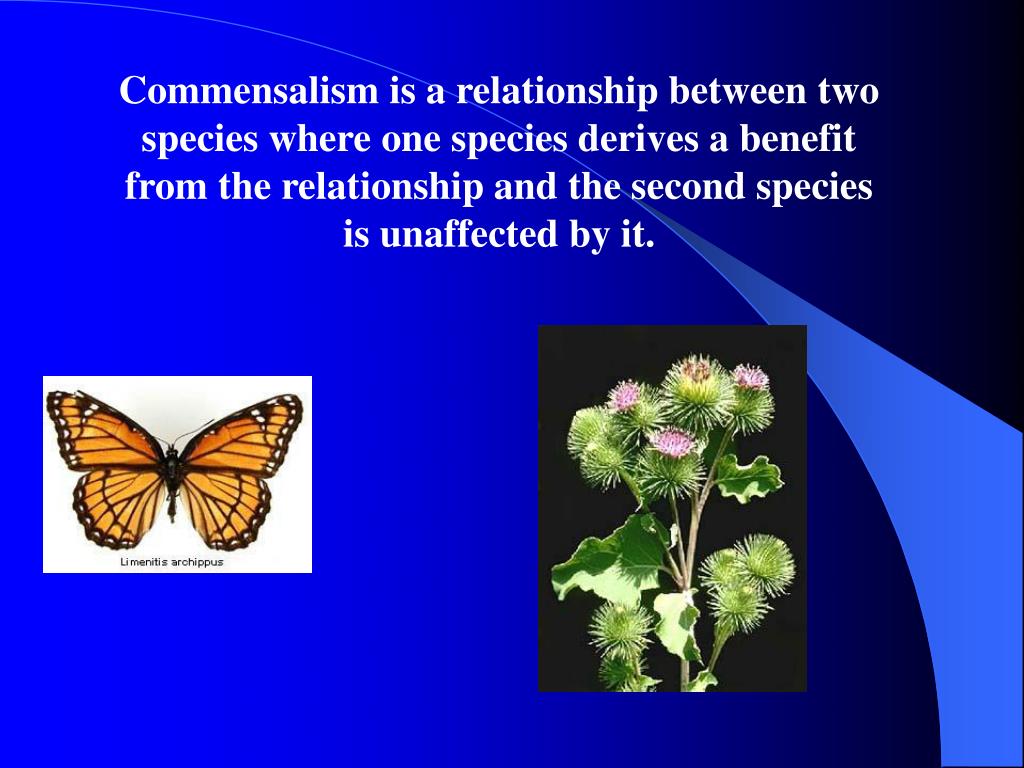 Commensalism is a relationship between two species where one species derives a benefit from the relationship and the second species is unaffected by it.

Limenitis archippus